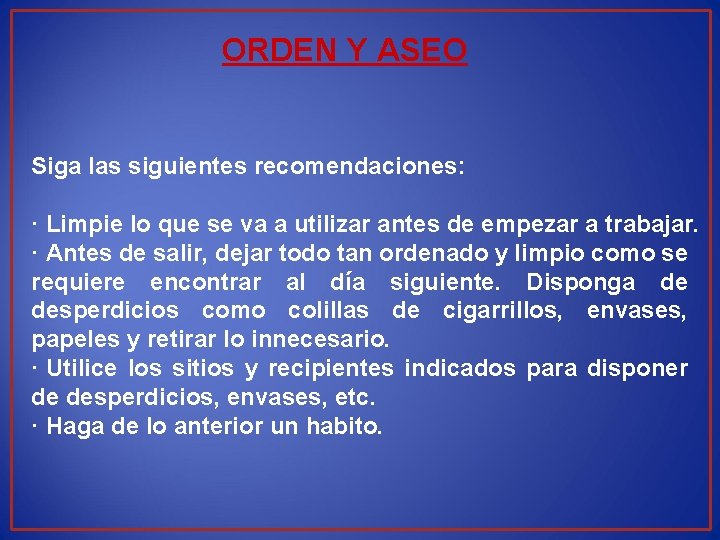 ORDEN Y ASEO

Siga las siguientes recomendaciones:

· Limpie lo que se va a utilizar antes de empezar a trabajar.
· Antes de salir, dejar todo tan ordenado y limpio como se requiere encontrar al día siguiente. Disponga de desperdicios como colillas de cigarrillos, envases, papeles y retirar lo innecesario.
· Utilice los sitios y recipientes indicados para disponer de desperdicios, envases, etc.
· Haga de lo anterior un habito.